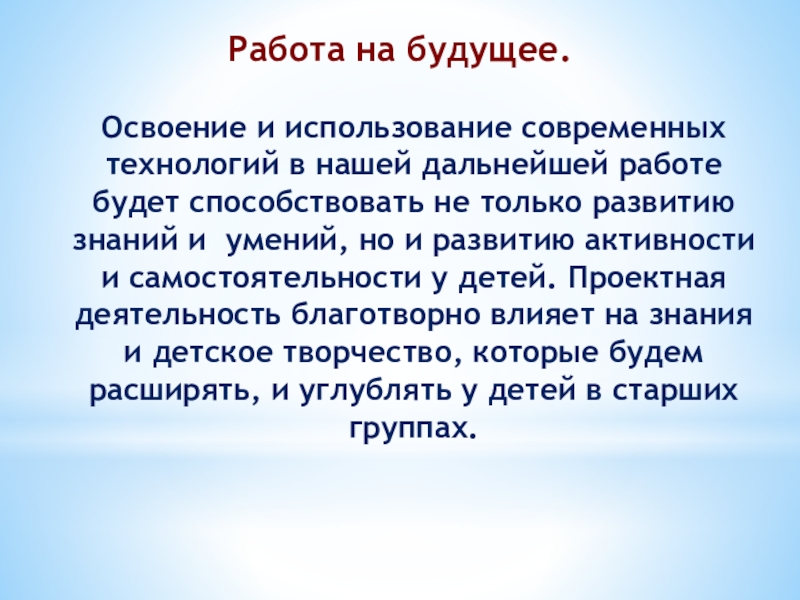 Работа на будущее.

Освоение и использование современных технологий в нашей дальнейшей работе будет способствовать не только развитию знаний и умений, но и развитию активности и самостоятельности у детей. Проектная деятельность благотворно влияет на знания и детское творчество, которые будем расширять, и углублять у детей в старших группах.